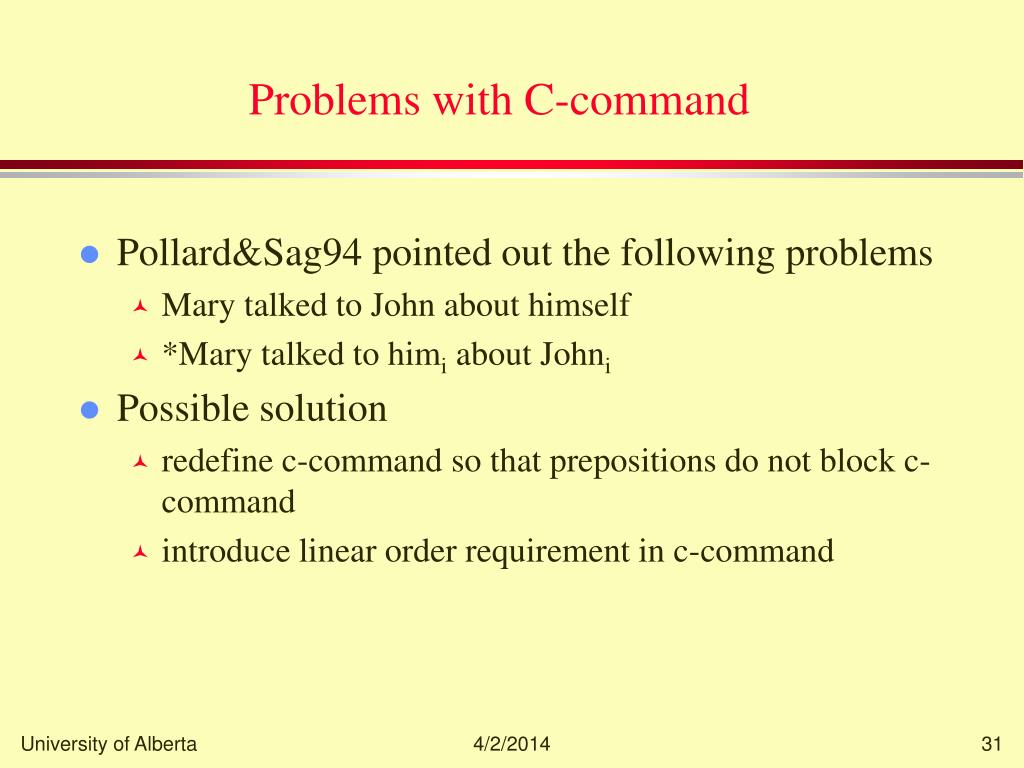 Problems with C-command

Pollard&Sag94 pointed out the following problems

Mary talked to John about himself

*Mary talked to him$_i$ about John$_i$

Possible solution

redefine c-command so that prepositions do not block c-command

introduce linear order requirement in c-command

University of Alberta

4/2/2014

31